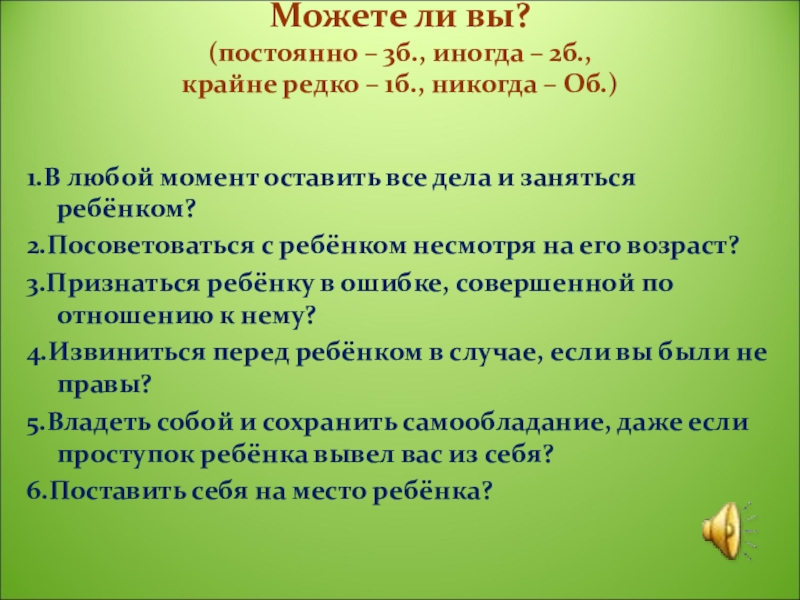 Можете ли вы?
(постоянно – 3б., иногда – 2б., крайне редко – 1б., никогда – Об.)

1.В любой момент оставить все дела и заняться ребёнком?
2.Посоветоваться с ребёнком несмотря на его возраст?
3.Признаться ребёнку в ошибке, совершенной по отношению к нему?
4.Извиниться перед ребёнком в случае, если вы были не правы?
5.Владеть собой и сохранить самообладание, даже если проступок ребёнка вывел вас из себя?
6.Поставить себя на место ребёнка?